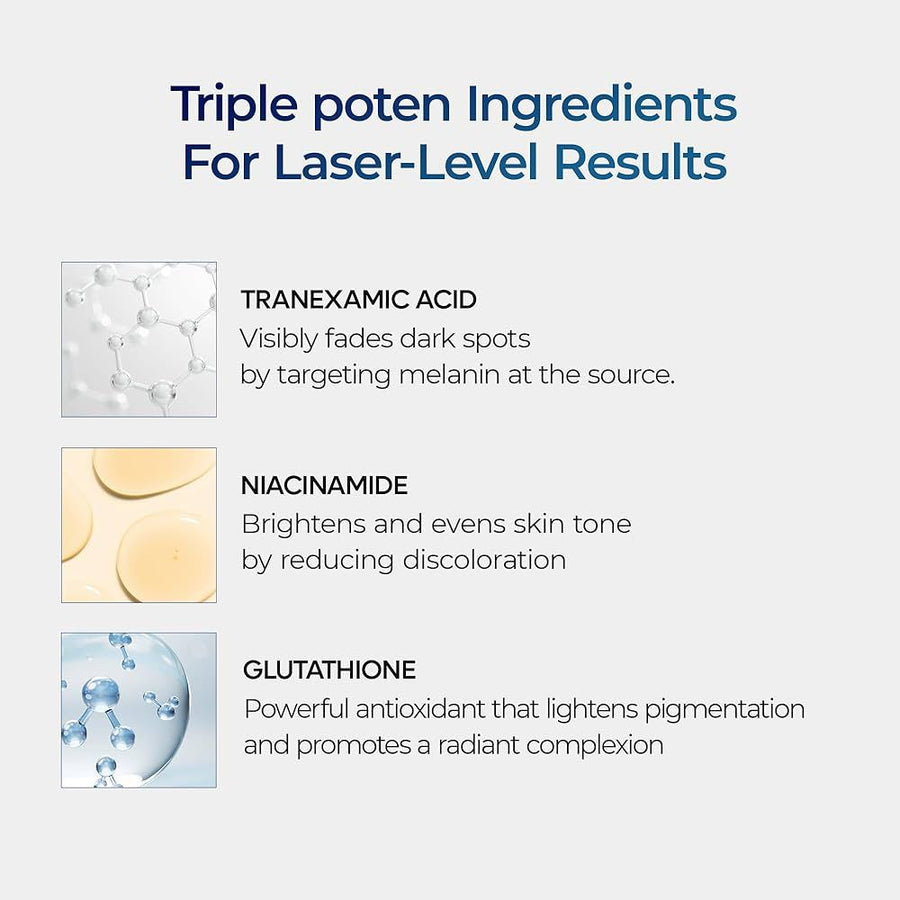 Triple poten Ingredients
For Laser-Level Results

TRANEXAMIC ACID
Visibly fades dark spots by targeting melanin at the source.

NIACINAMIDE
Brightens and evens skin tone by reducing discoloration

GLUTATHIONE
Powerful antioxidant that lightens pigmentation and promotes a radiant complexion